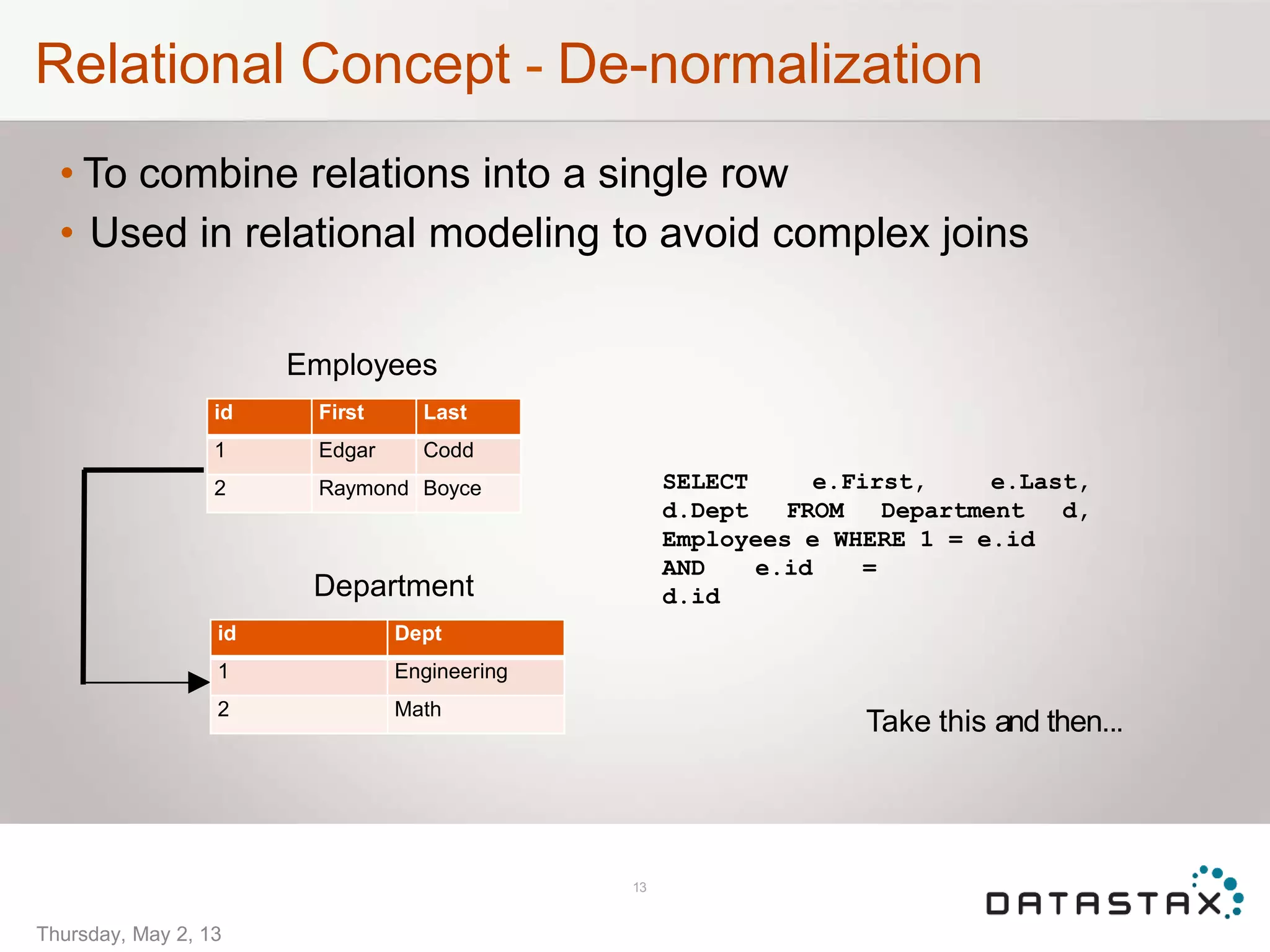 Relational Concept - De-normalization

• To combine relations into a single row
• Used in relational modeling to avoid complex joins

Employees

| id | First | Last |
|---|---|---|
| 1 | Edgar | Codd |
| 2 | Raymond | Boyce |

Department

| id | Dept |
|---|---|
| 1 | Engineering |
| 2 | Math |

SELECT e.First, e.Last, d.Dept FROM Department d, Employees e WHERE 1 = e.id AND e.id = d.id

Take this and then...

13

DATASTAX

Thursday, May 2, 13